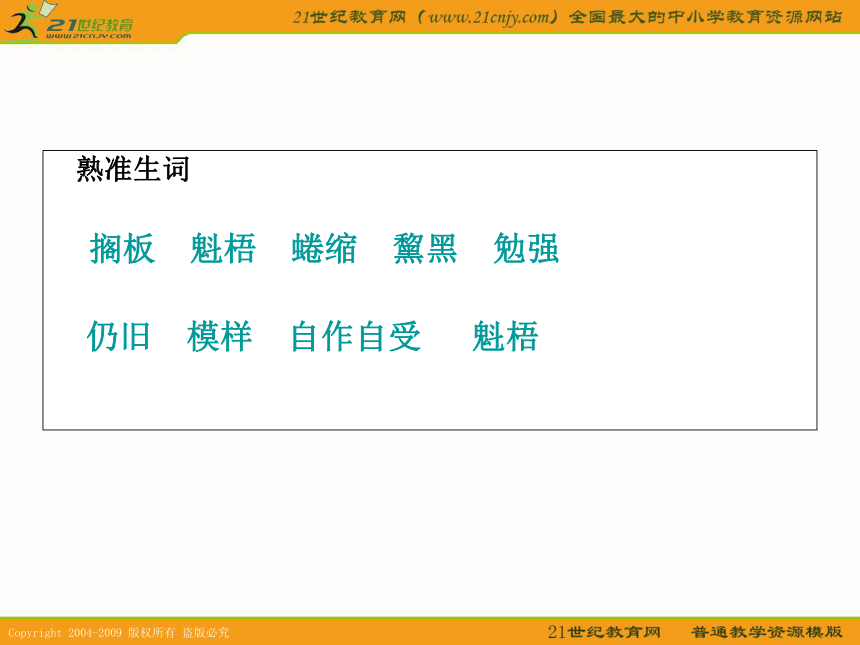 21世纪教育
www.21cnjy.com

21世纪教育网（www.21cnjy.com）全国最大的中小学教育资源网站

熟准生词

搁板　魁梧　蜷缩　黧黑　勉强

仍旧　模样　自作自受　魁梧

Copyright 2004-2009 版权所有 盗版必究

21世纪教育网　普通教学资源模版